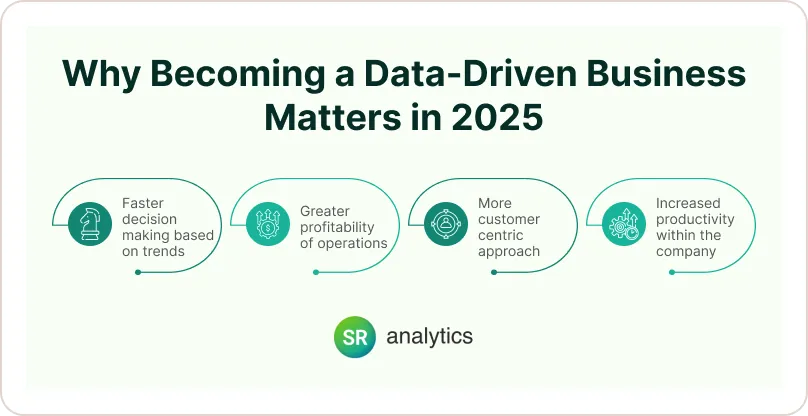 Why Becoming a Data-Driven Business Matters in 2025

Faster decision making based on trends

Greater profitability of operations

More customer centric approach

Increased productivity within the company

SR analytics